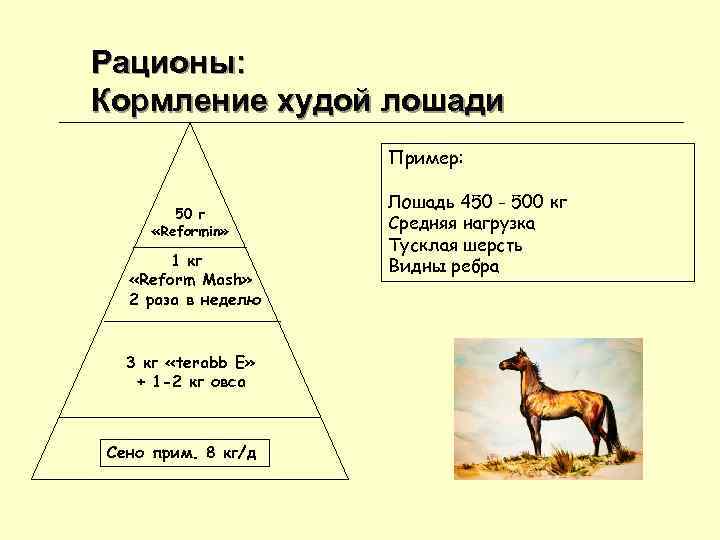 Рационы:
Кормление худой лошади

50 г
«Reformin»

1 кг
«Reform Mash»
2 раза в неделю

3 кг «terabb E»
+ 1-2 кг овса

Сено прим. 8 кг/д

Пример:

Лошадь 450 - 500 кг
Средняя нагрузка
Тусклая шерсть
Видны ребра